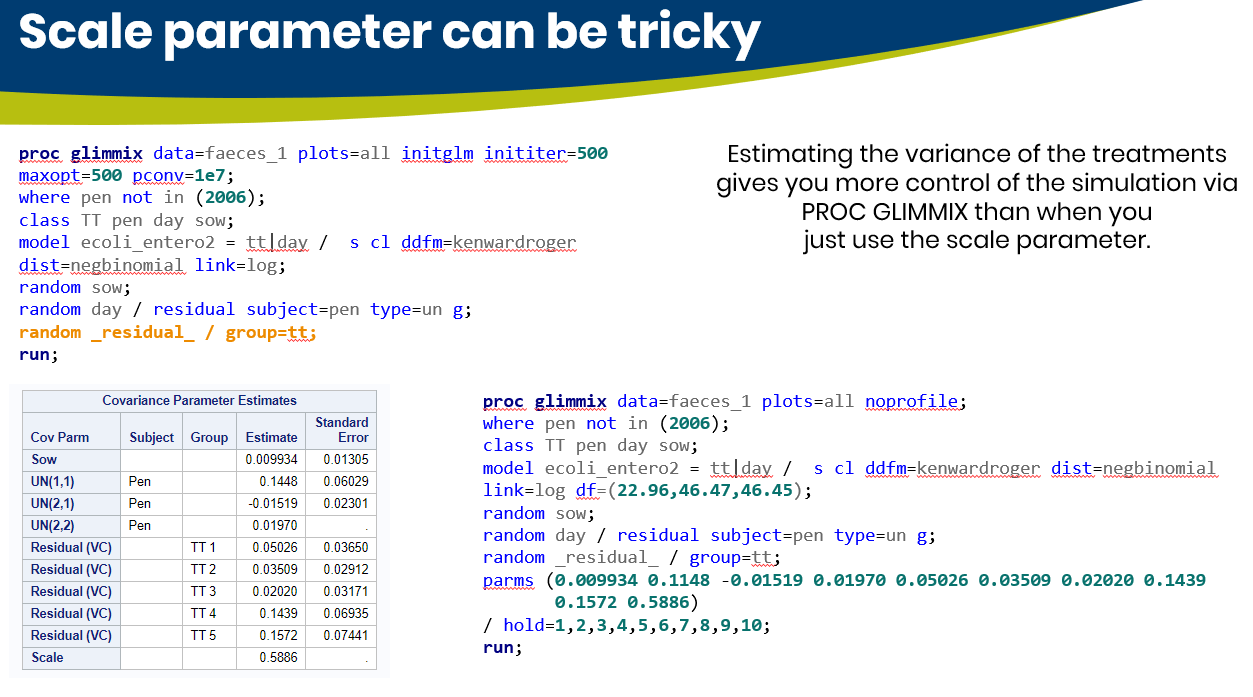 Scale parameter can be tricky

proc glimmix data=faeces_1 plots=all initglm inititer=500 maxopt=500 pconv=1e7;
where pen not in (2006);
class TT pen day sow;
model ecoli_entero2 = tt|day / s cl ddfm=kenwardroger dist=negbinomial link=log;
random sow;
random day / residual subject=pen type=un g;
random _residual_ / group=tt;
run;

Estimating the variance of the treatments gives you more control of the simulation via PROC GLIMMIX than when you just use the scale parameter.

Covariance Parameter Estimates

| Cov Parm | Subject | Group | Estimate | Standard Error |
|---|---|---|---|---|
| Sow | | | 0.009934 | 0.01305 |
| UN(1,1) | Pen | | 0.1448 | 0.06029 |
| UN(2,1) | Pen | | -0.01519 | 0.02301 |
| UN(2,2) | Pen | | 0.01970 | . |
| Residual (VC) | | TT 1 | 0.05026 | 0.03650 |
| Residual (VC) | | TT 2 | 0.03509 | 0.02912 |
| Residual (VC) | | TT 3 | 0.02020 | 0.03171 |
| Residual (VC) | | TT 4 | 0.1439 | 0.06935 |
| Residual (VC) | | TT 5 | 0.1572 | 0.07441 |
| Scale | | | 0.5886 | . |

proc glimmix data=faeces_1 plots=all noprofile;
where pen not in (2006);
class TT pen day sow;
model ecoli_entero2 = tt|day / s cl ddfm=kenwardroger dist=negbinomial link=log df=(22.96,46.47,46.45);
random sow;
random day / residual subject=pen type=un g;
random _residual_ / group=tt;
parms (0.009934 0.1148 -0.01519 0.01970 0.05026 0.03509 0.02020 0.1439 0.1572 0.5886)
/ hold=1,2,3,4,5,6,7,8,9,10;
run;